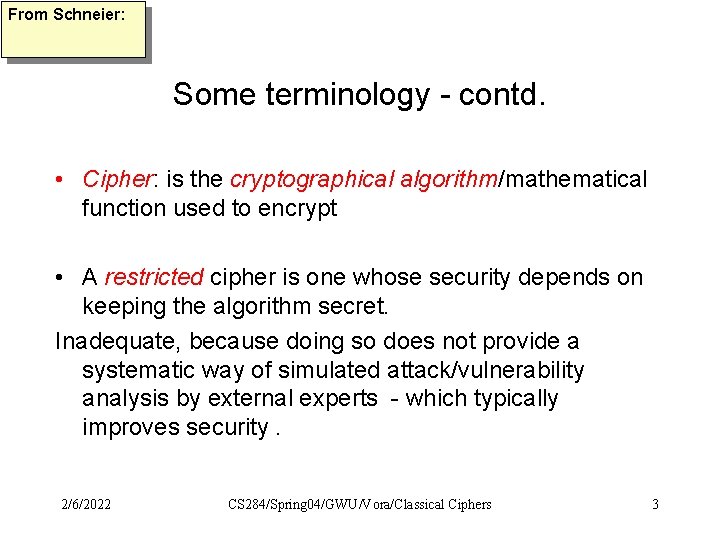 From Schneier:

Some terminology - contd.

• Cipher: is the cryptographical algorithm/mathematical function used to encrypt

• A restricted cipher is one whose security depends on keeping the algorithm secret.

Inadequate, because doing so does not provide a systematic way of simulated attack/vulnerability analysis by external experts - which typically improves security .

2/6/2022 CS284/Spring04/GWU/Vora/Classical Ciphers 3